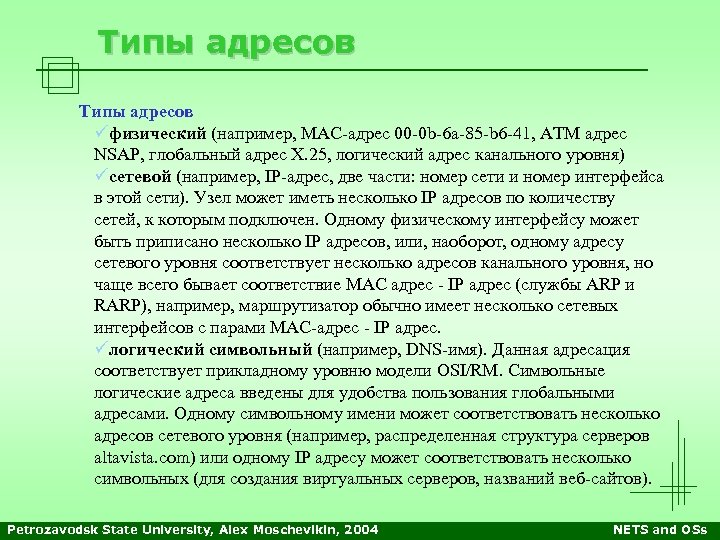 Типы адресов

Типы адресов
✓физический (например, MAC-адрес 00-0b-6a-85-b6-41, ATM адрес NSAP, глобальный адрес X.25, логический адрес канального уровня)
✓сетевой (например, IP-адрес, две части: номер сети и номер интерфейса в этой сети). Узел может иметь несколько IP адресов по количеству сетей, к которым подключен. Одному физическому интерфейсу может быть приписано несколько IP адресов, или, наоборот, одному адресу сетевого уровня соответствует несколько адресов канального уровня, но чаще всего бывает соответствие MAC адрес - IP адрес (службы ARP и RARP), например, маршрутизатор обычно имеет несколько сетевых интерфейсов с парами MAC-адрес - IP адрес.
✓логический символьный (например, DNS-имя). Данная адресация соответствует прикладному уровню модели OSI/RM. Символьные логические адреса введены для удобства пользования глобальными адресами. Одному символьному имени может соответствовать несколько адресов сетевого уровня (например, распределенная структура серверов altavista.com) или одному IP адресу может соответствовать несколько символьных (для создания виртуальных серверов, названий веб-сайтов).

Petrozavodsk State University, Alex Moschevikin, 2004
NETS and OSs